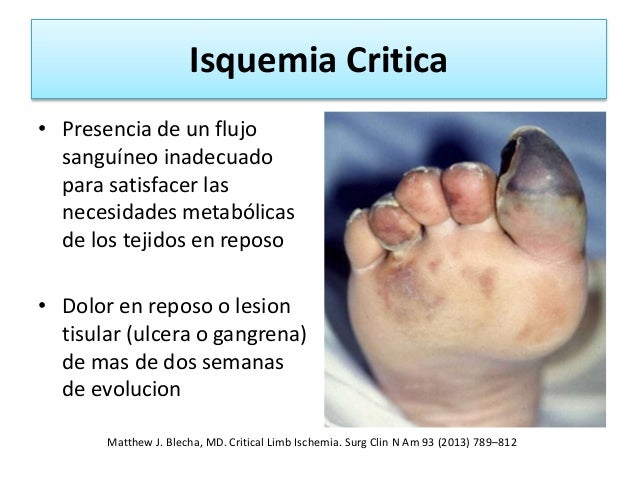 Isquemia Critica

• Presencia de un flujo sanguíneo inadecuado para satisfacer las necesidades metabólicas de los tejidos en reposo

• Dolor en reposo o lesion tisular (ulcera o gangrena) de mas de dos semanas de evolucion

Matthew J. Blecha, MD. Critical Limb Ischemia. Surg Clin N Am 93 (2013) 789–812